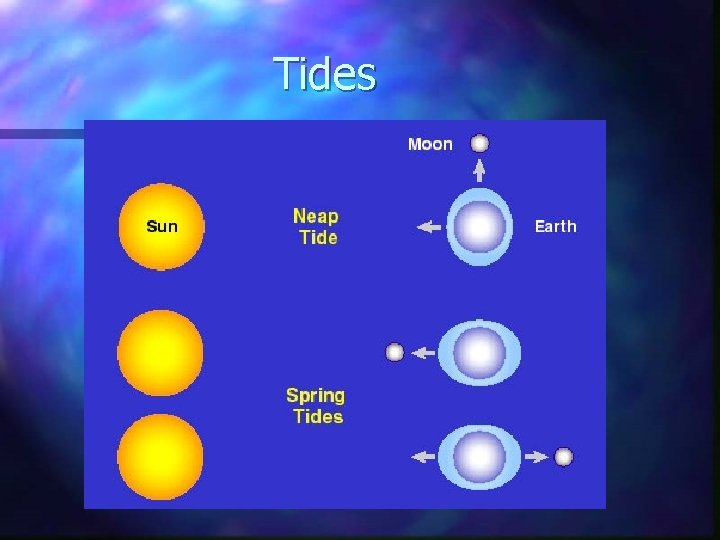 Tides

Moon

Sun

Neap Tide

Earth

Spring Tides